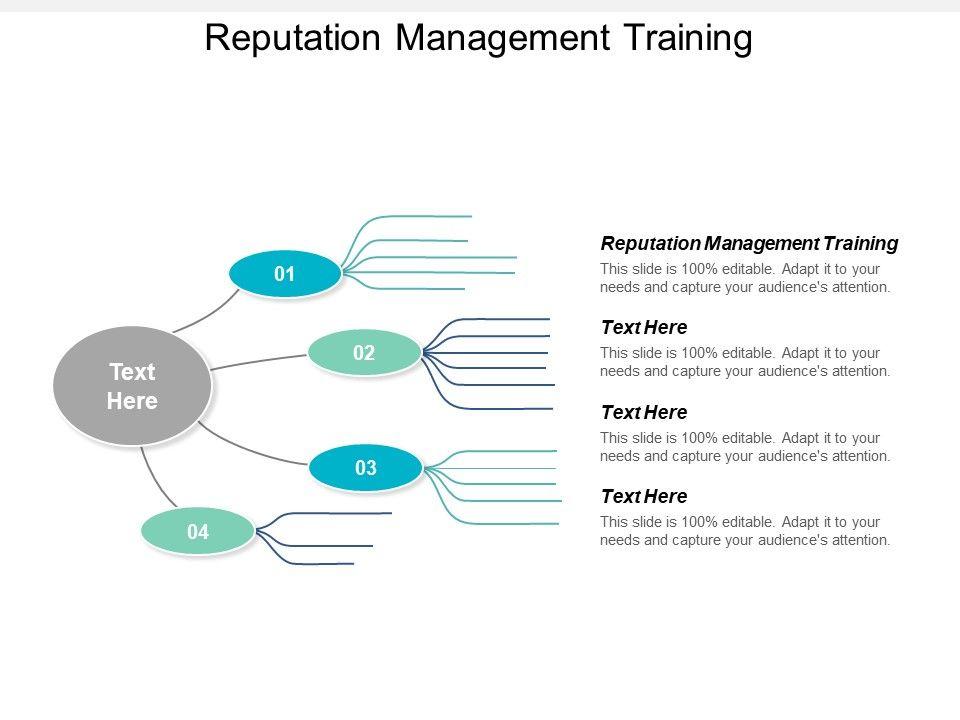 Reputation Management Training

Text Here

01

02

03

04

Reputation Management Training
This slide is 100% editable. Adapt it to your needs and capture your audience's attention.

Text Here
This slide is 100% editable. Adapt it to your needs and capture your audience's attention.

Text Here
This slide is 100% editable. Adapt it to your needs and capture your audience's attention.

Text Here
This slide is 100% editable. Adapt it to your needs and capture your audience's attention.